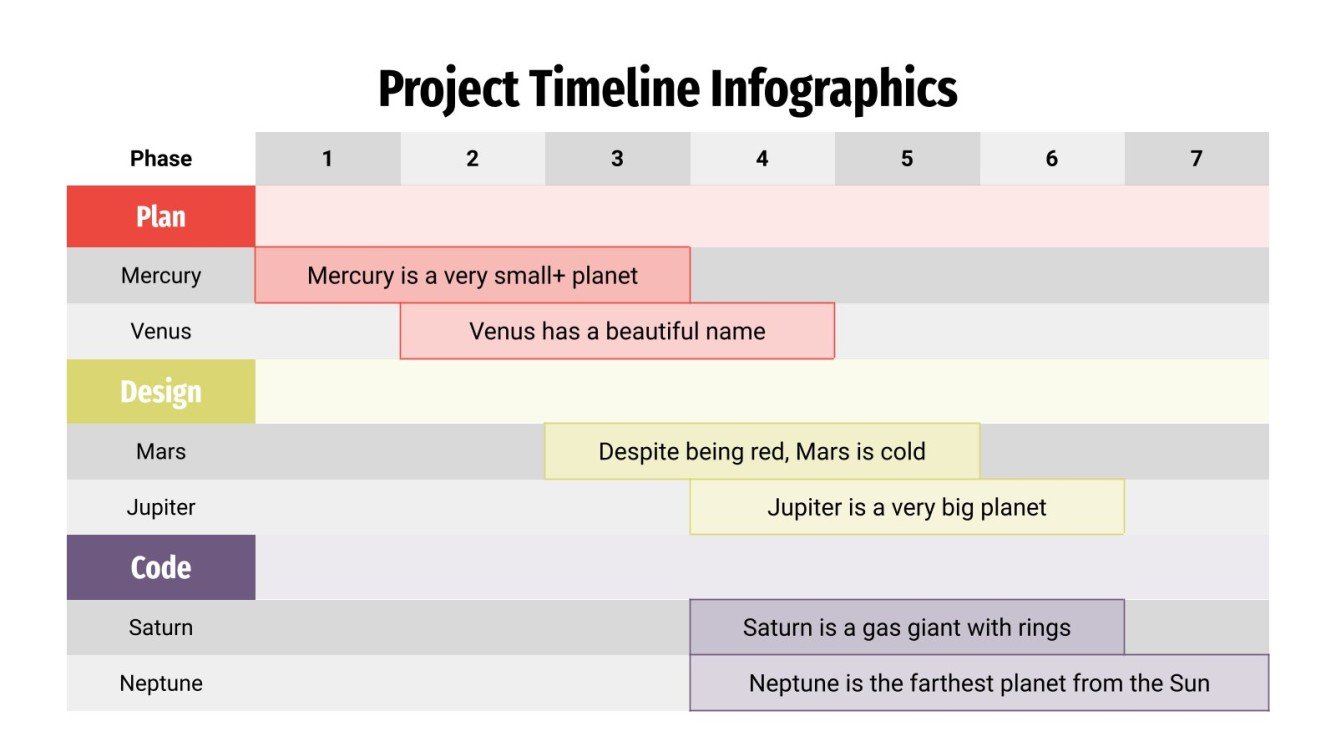 Project Timeline Infographics

| Phase | 1 | 2 | 3 | 4 | 5 | 6 | 7 |
|---|---|---|---|---|---|---|---|
| Plan | | | | | | | |
| Mercury | Mercury is a very small+ planet | | | | | | |
| Venus | | Venus has a beautiful name | | | | | |
| Design | | | | | | | |
| Mars | | | Despite being red, Mars is cold | | | | |
| Jupiter | | | | Jupiter is a very big planet | | | |
| Code | | | | | | | |
| Saturn | | | | Saturn is a gas giant with rings | | | |
| Neptune | | | | Neptune is the farthest planet from the Sun | | | |